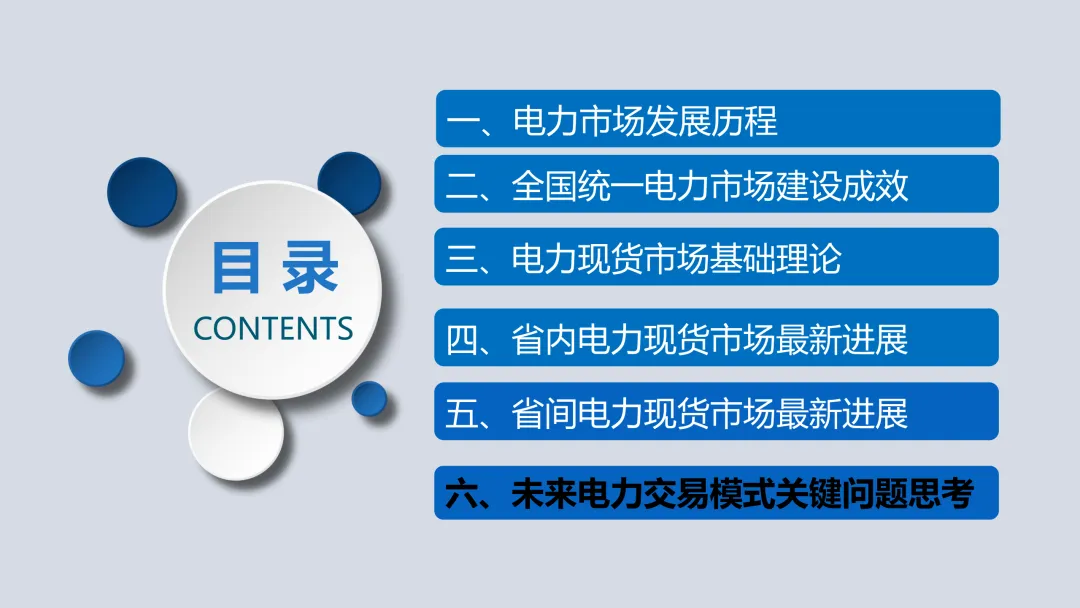 目录
CONTENTS

一、电力市场发展历程

二、全国统一电力市场建设成效

三、电力现货市场基础理论

四、省内电力现货市场最新进展

五、省间电力现货市场最新进展

六、未来电力交易模式关键问题思考